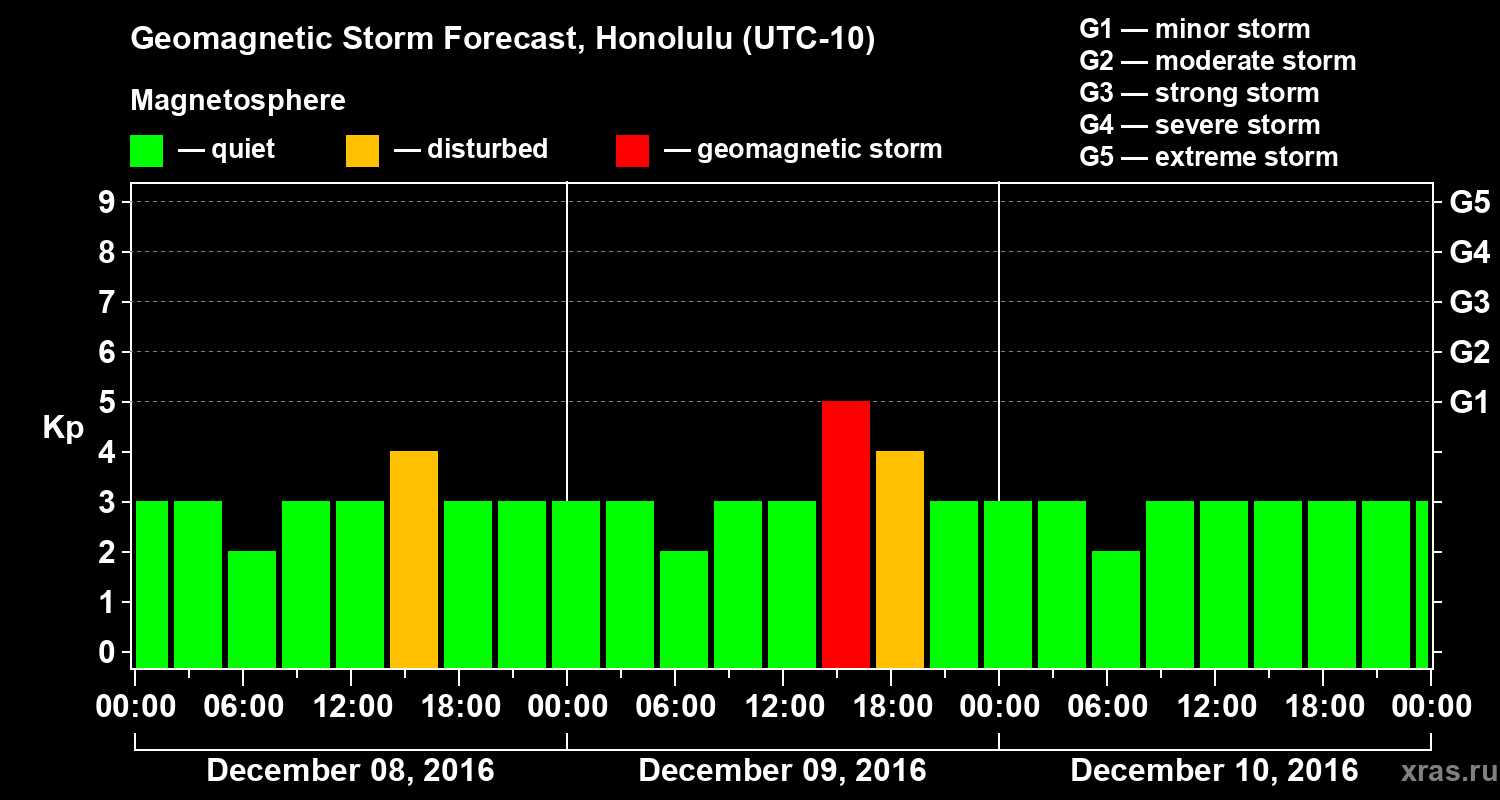 Geomagnetic Storm Forecast, Honolulu (UTC-10)

Magnetosphere

— quiet — disturbed — geomagnetic storm

G1 — minor storm
G2 — moderate storm
G3 — strong storm
G4 — severe storm
G5 — extreme storm

Kp

9
8
7
6
5
4
3
2
1
0

G5
G4
G3
G2
G1

00:00 06:00 12:00 18:00 00:00 06:00 12:00 18:00 00:00 06:00 12:00 18:00 00:00

December 08, 2016
December 09, 2016
December 10, 2016

xras.ru